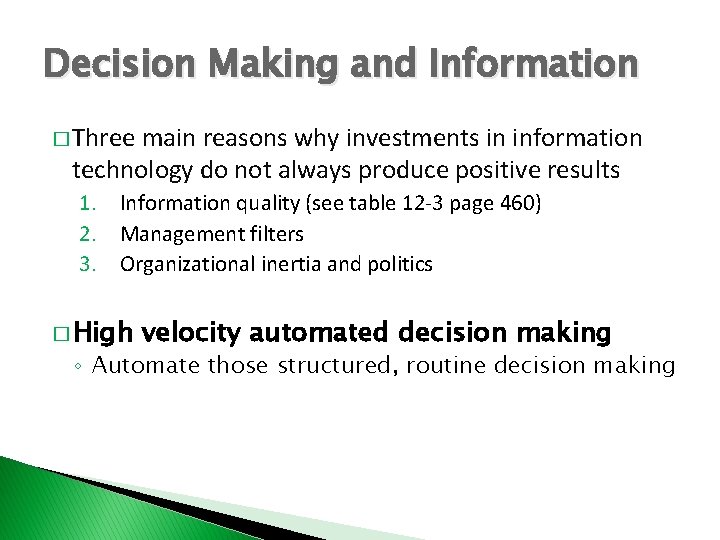 Decision Making and Information

□ Three main reasons why investments in information technology do not always produce positive results

1. Information quality (see table 12-3 page 460)
2. Management filters
3. Organizational inertia and politics

□ High velocity automated decision making

◦ Automate those structured, routine decision making